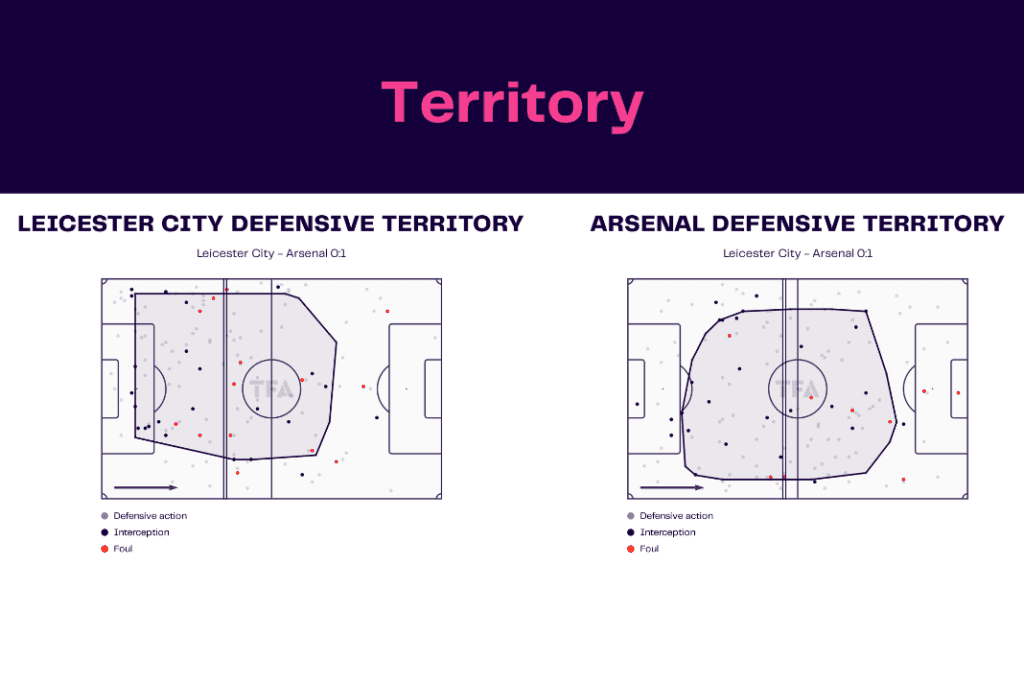 Territory

LEICESTER CITY DEFENSIVE TERRITORY

Leicester City - Arsenal 0:1

TFA

Defensive action
Interception
Foul

ARSENAL DEFENSIVE TERRITORY

Leicester City - Arsenal 0:1

TFA

Defensive action
Interception
Foul